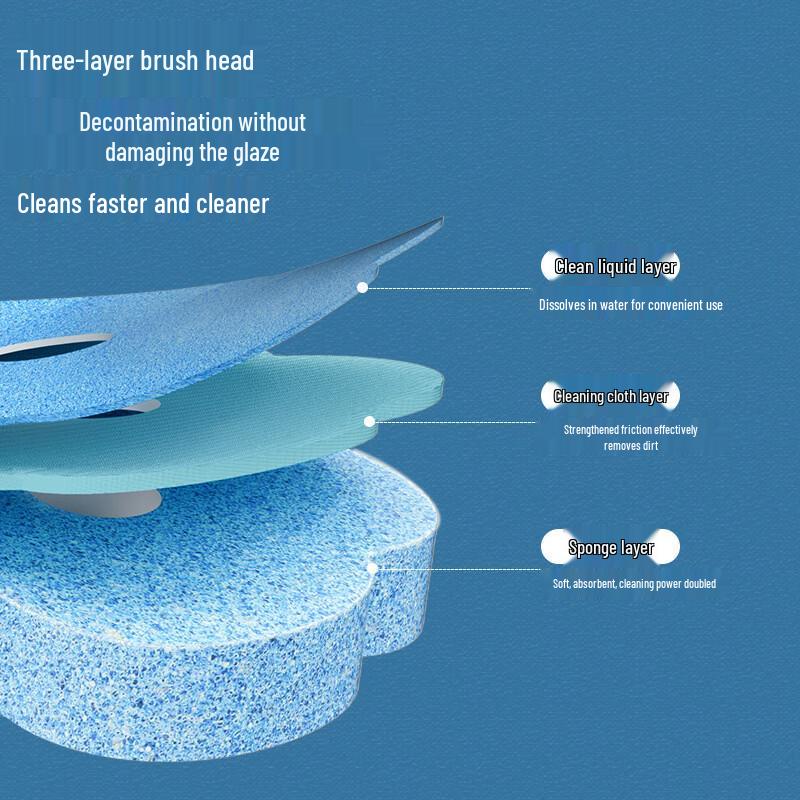 Three-layer brush head

Decontamination without damaging the glaze

Cleans faster and cleaner

Clean liquid layer

Dissolves in water for convenient use

Cleaning cloth layer

Strengthened friction effectively removes dirt

Sponge layer

Soft, absorbent, cleaning power doubled